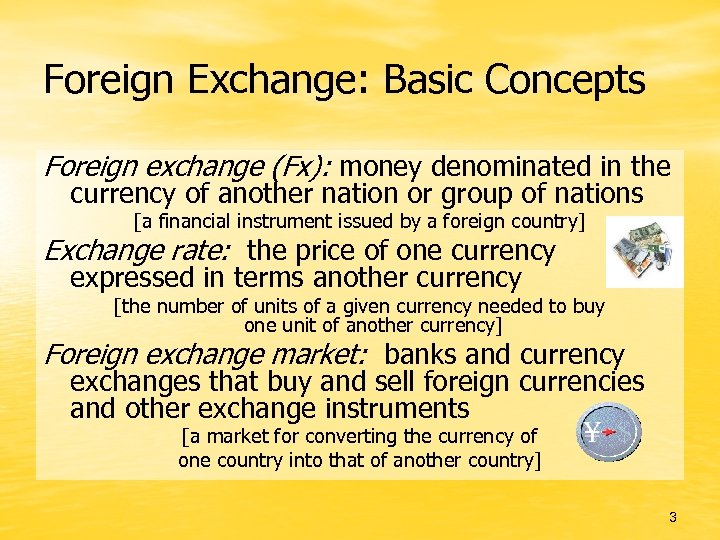 Foreign Exchange: Basic Concepts

Foreign exchange (Fx): money denominated in the currency of another nation or group of nations

[a financial instrument issued by a foreign country]

Exchange rate: the price of one currency expressed in terms another currency

[the number of units of a given currency needed to buy one unit of another currency]

Foreign exchange market: banks and currency exchanges that buy and sell foreign currencies and other exchange instruments

[a market for converting the currency of one country into that of another country]

¥

3